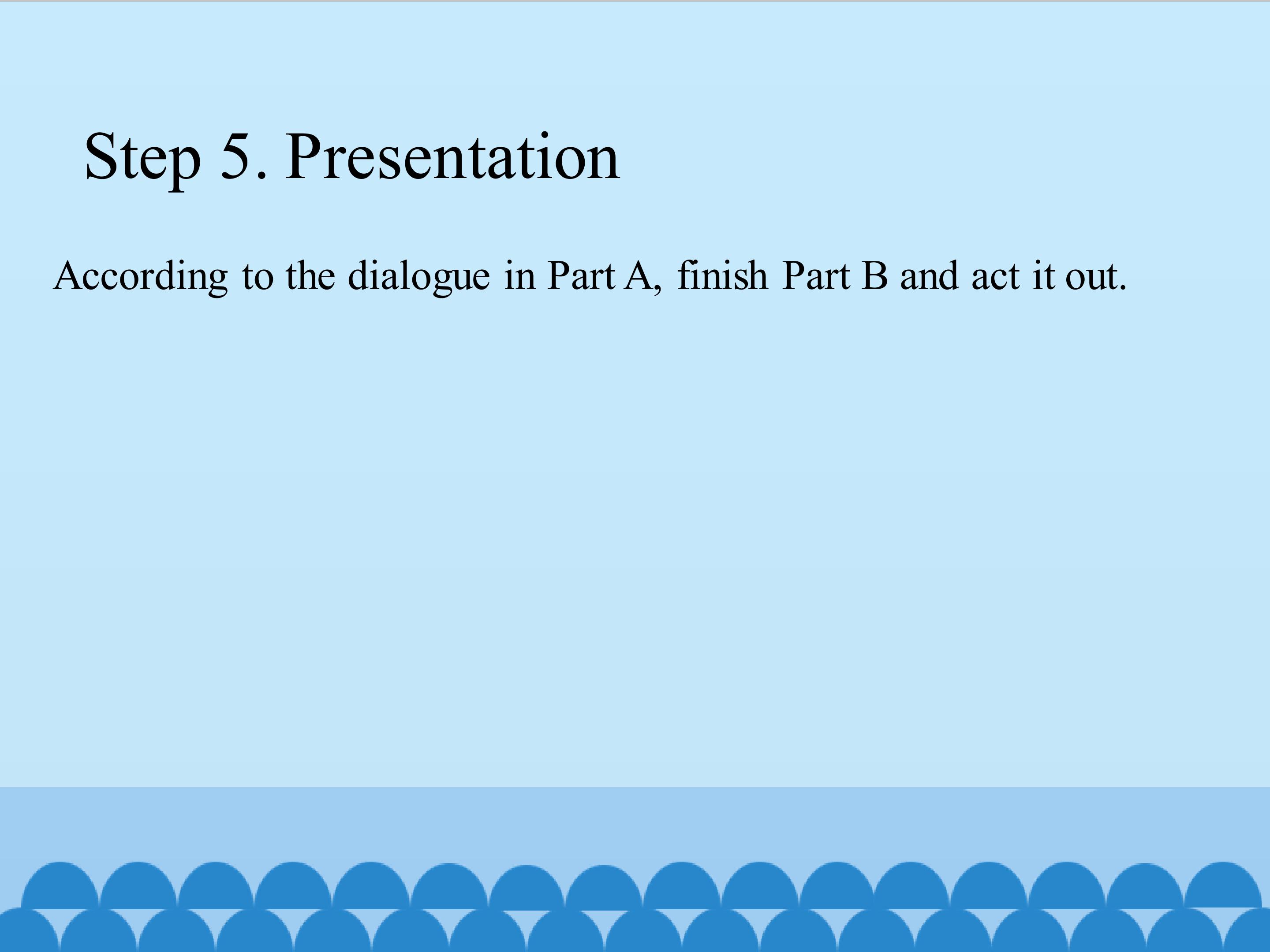 Step 5. Presentation

According to the dialogue in Part A, finish Part B and act it out.